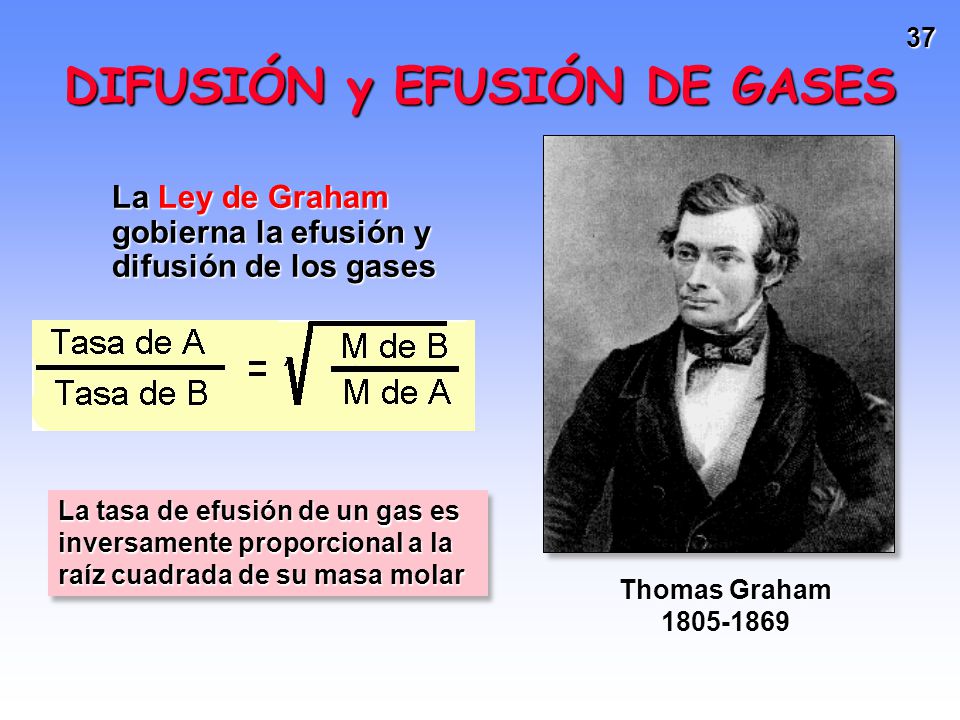 37

DIFUSIÓN y EFUSIÓN DE GASES

La Ley de Graham gobierna la efusión y difusión de los gases

$\frac{\text{Tasa de A}}{\text{Tasa de B}} = \sqrt{\frac{\text{M de B}}{\text{M de A}}}$

La tasa de efusión de un gas es inversamente proporcional a la raíz cuadrada de su masa molar

Thomas Graham
1805-1869